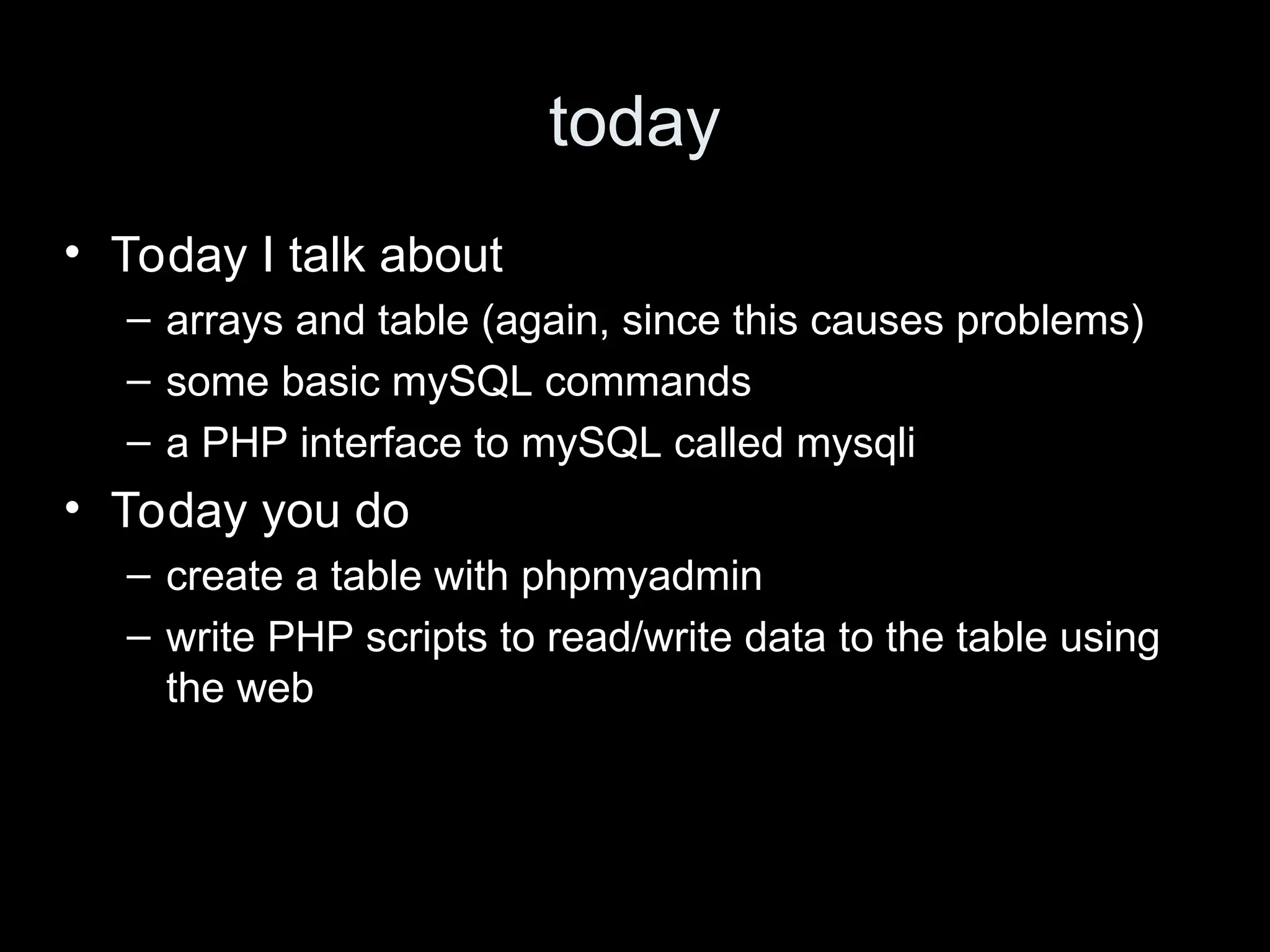 today

• Today I talk about
 – arrays and table (again, since this causes problems)
 – some basic mySQL commands
 – a PHP interface to mySQL called mysqli
• Today you do
 – create a table with phpmyadmin
 – write PHP scripts to read/write data to the table using the web